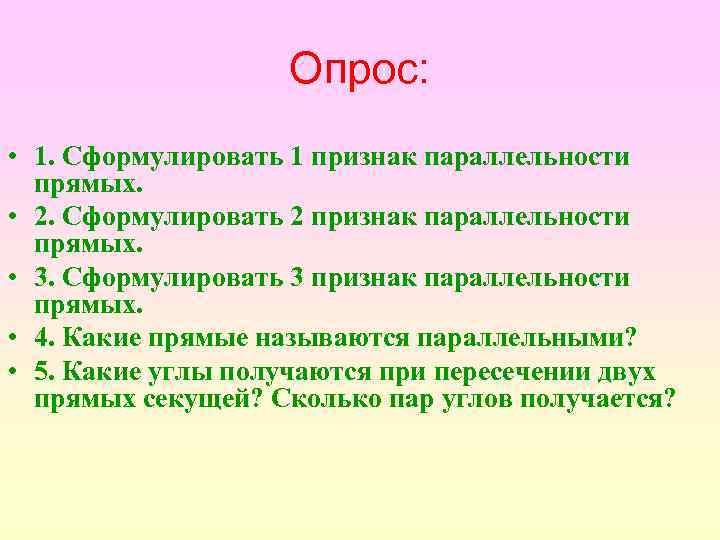 Опрос:

• 1. Сформулировать 1 признак параллельности прямых.
• 2. Сформулировать 2 признак параллельности прямых.
• 3. Сформулировать 3 признак параллельности прямых.
• 4. Какие прямые называются параллельными?
• 5. Какие углы получаются при пересечении двух прямых секущей? Сколько пар углов получается?